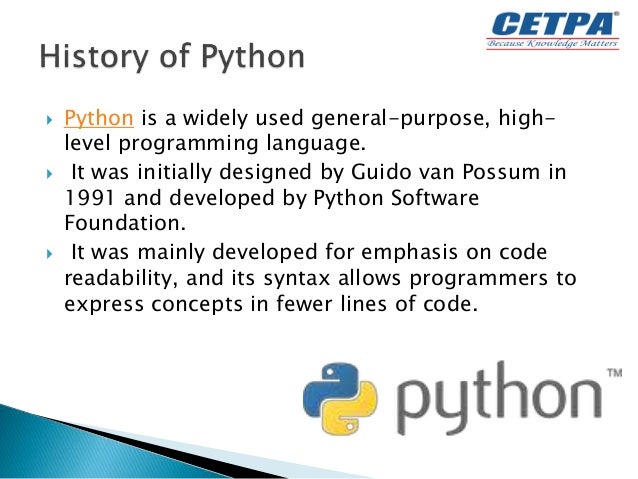 CETPA®
Because Knowledge Matters

History of Python

Python is a widely used general-purpose, high-level programming language.

It was initially designed by Guido van Possum in 1991 and developed by Python Software Foundation.

It was mainly developed for emphasis on code readability, and its syntax allows programmers to express concepts in fewer lines of code.

python™